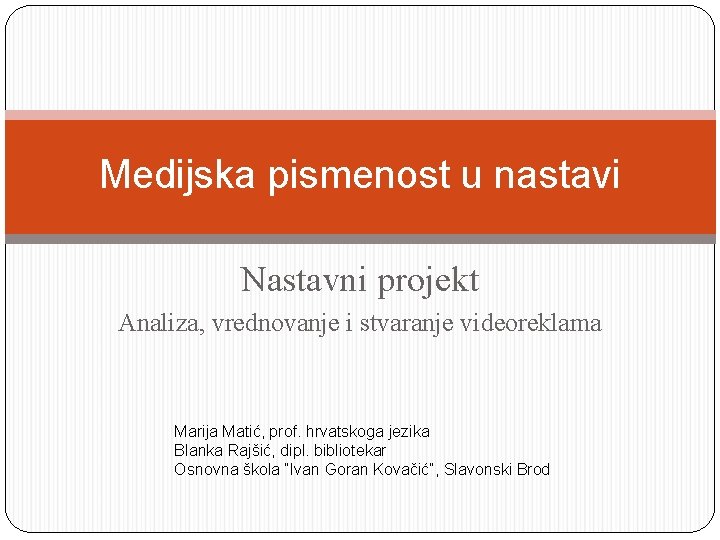 Medijska pismenost u nastavi

Nastavni projekt

Analiza, vrednovanje i stvaranje videoreklama

Marija Matić, prof. hrvatskoga jezika
Blanka Rajšić, dipl. bibliotekar
Osnovna škola "Ivan Goran Kovačić", Slavonski Brod